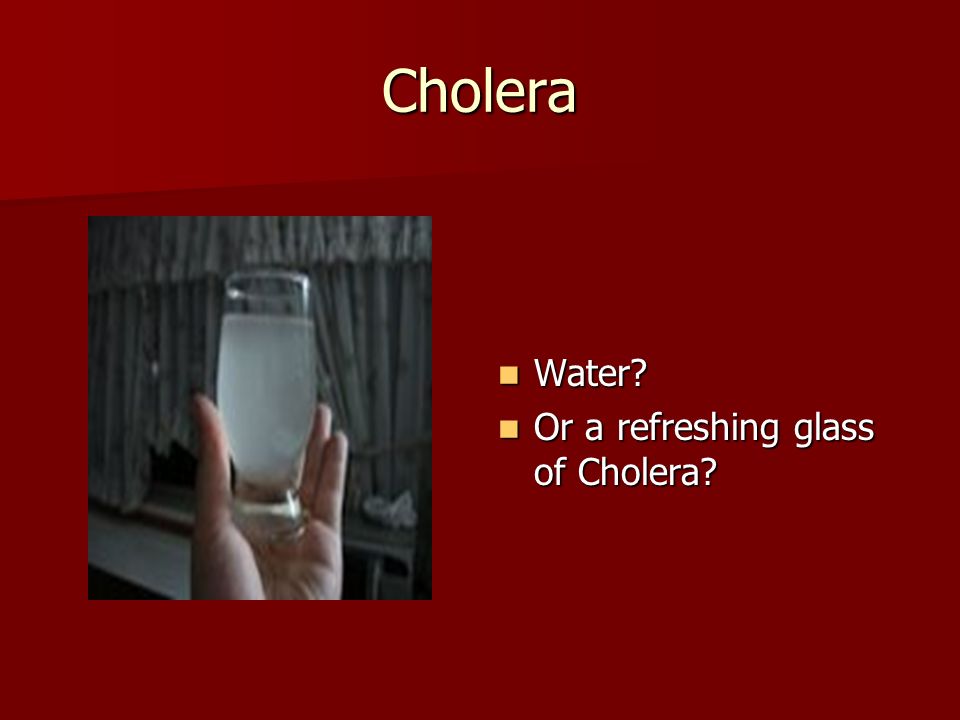 Cholera

- Water?
- Or a refreshing glass of Cholera?